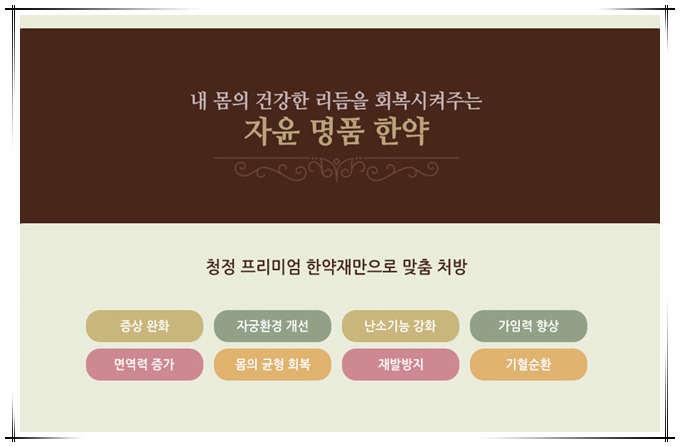 내 몸의 건강한 리듬을 회복시켜주는
자윤 명품 한약

청정 프리미엄 한약재만으로 맞춤 처방

증상 완화
자궁환경 개선
난소기능 강화
가임력 향상
면역력 증가
몸의 균형 회복
재발방지
기혈순환